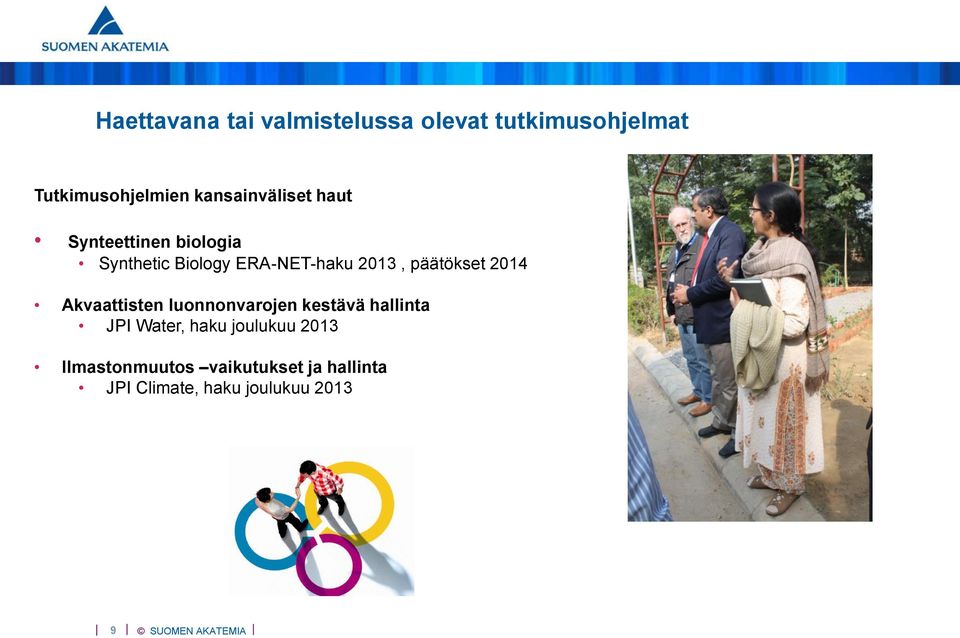 SUOMEN AKATEMIA

Haettavana tai valmistelussa olevat tutkimusohjelmat

Tutkimusohjelmien kansainväliset haut

• Synteettinen biologia
• Synthetic Biology ERA-NET-haku 2013 , päätökset 2014

• Akvaattisten luonnonvarojen kestävä hallinta
• JPI Water, haku joulukuu 2013

• Ilmastonmuutos –vaikutukset ja hallinta
• JPI Climate, haku joulukuu 2013

| 9 | © SUOMEN AKATEMIA |